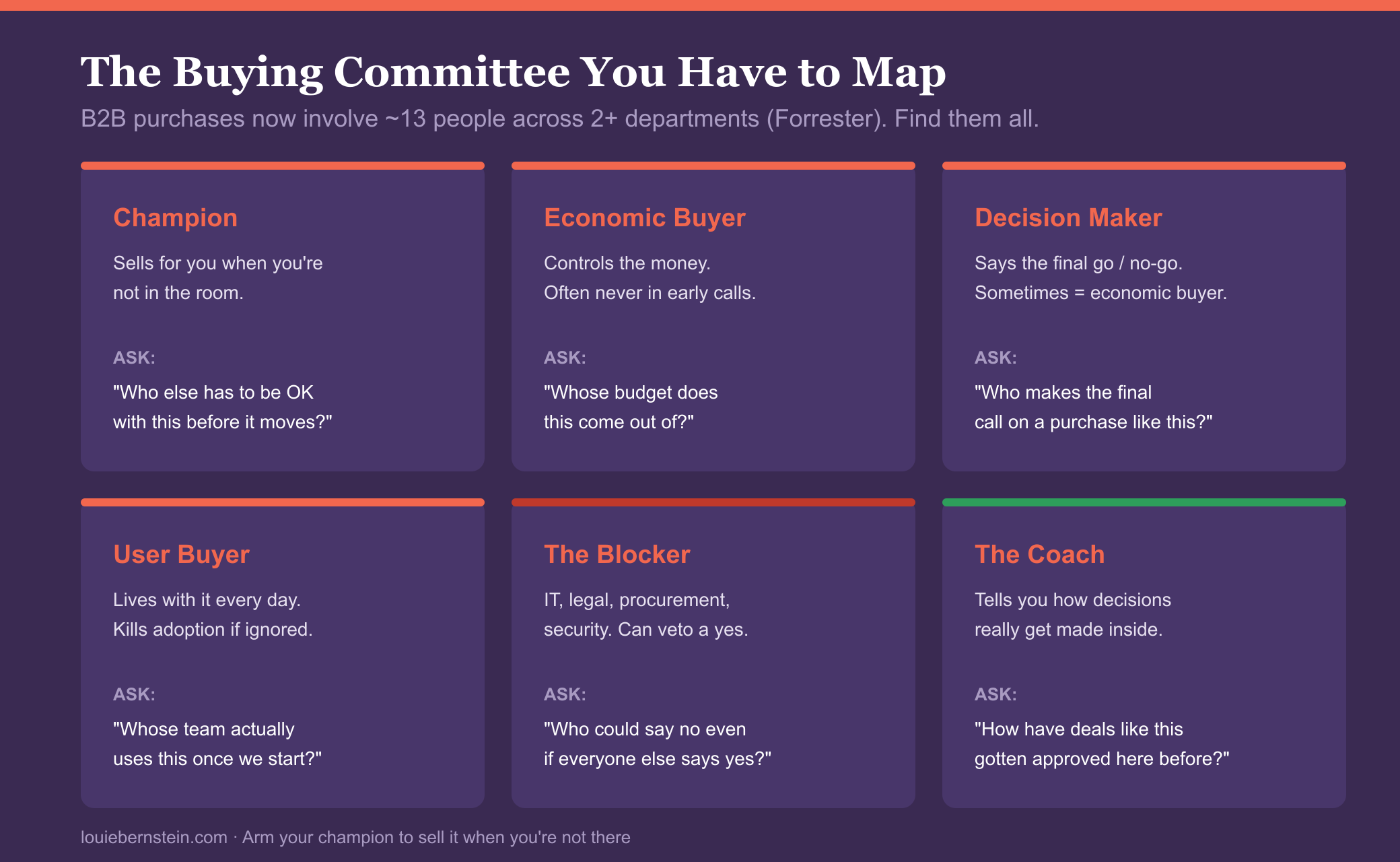 The Buying Committee You Have to Map

B2B purchases now involve ~13 people across 2+ departments (Forrester). Find them all.

Champion

Sells for you when you're not in the room.

ASK:

"Who else has to be OK with this before it moves?"

Economic Buyer

Controls the money. Often never in early calls.

ASK:

"Whose budget does this come out of?"

Decision Maker

Says the final go / no-go. Sometimes = economic buyer.

ASK:

"Who makes the final call on a purchase like this?"

User Buyer

Lives with it every day. Kills adoption if ignored.

ASK:

"Whose team actually uses this once we start?"

The Blocker

IT, legal, procurement, security. Can veto a yes.

ASK:

"Who could say no even if everyone else says yes?"

The Coach

Tells you how decisions really get made inside.

ASK:

"How have deals like this gotten approved here before?"

louiebernstein.com · Arm your champion to sell it when you're not there